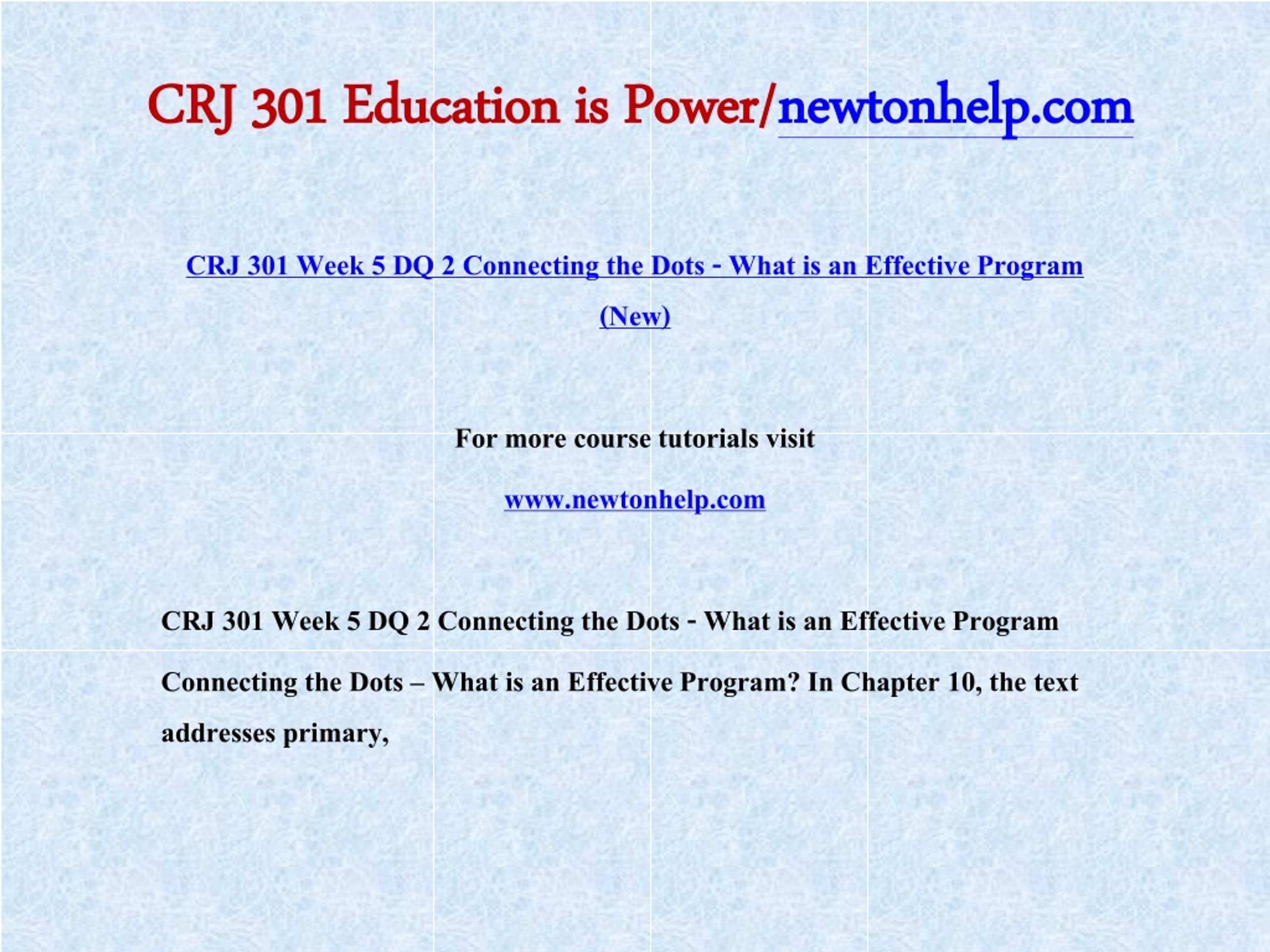 CRJ 301 Education is Power/newtonhelp.com

CRJ 301 Week 5 DQ 2 Connecting the Dots - What is an Effective Program (New)

For more course tutorials visit

www.newtonhelp.com

CRJ 301 Week 5 DQ 2 Connecting the Dots - What is an Effective Program

Connecting the Dots – What is an Effective Program? In Chapter 10, the text addresses primary,